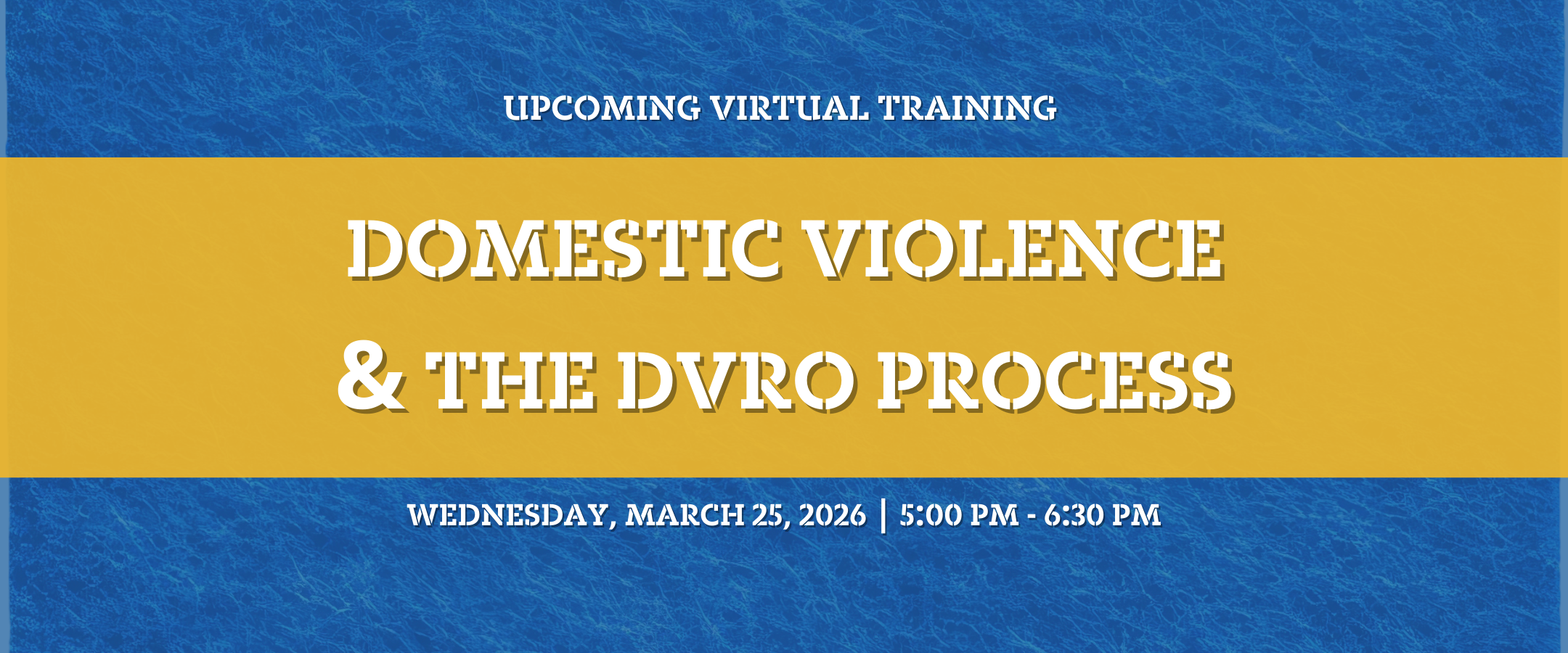 UPCOMING VIRTUAL TRAINING

DOMESTIC VIOLENCE & THE DVRO PROCESS

WEDNESDAY, MARCH 25, 2026 | 5:00 PM - 6:30 PM